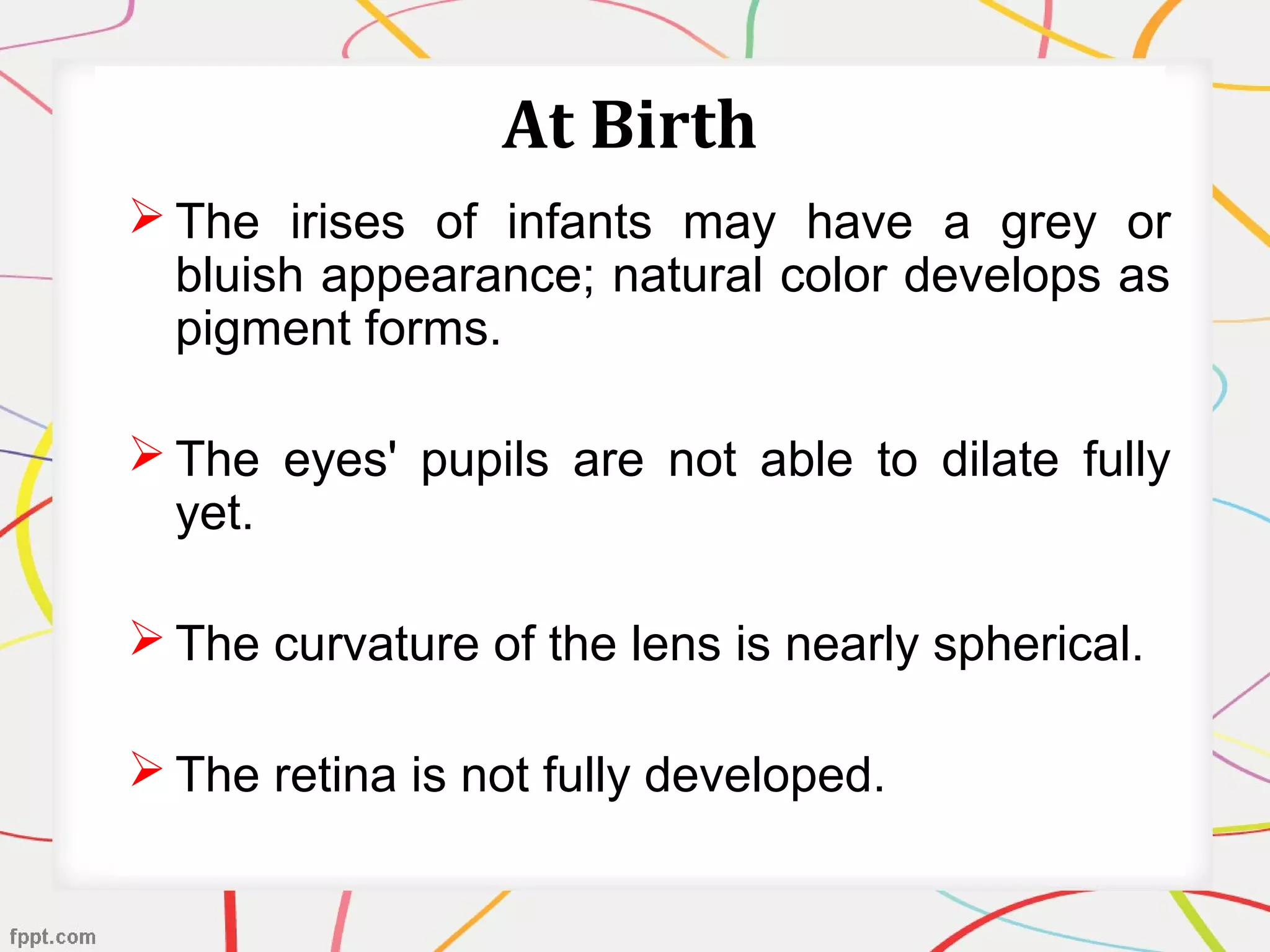 At Birth

➢ The irises of infants may have a grey or bluish appearance; natural color develops as pigment forms.

➢ The eyes' pupils are not able to dilate fully yet.

➢ The curvature of the lens is nearly spherical.

➢ The retina is not fully developed.

fppt.com